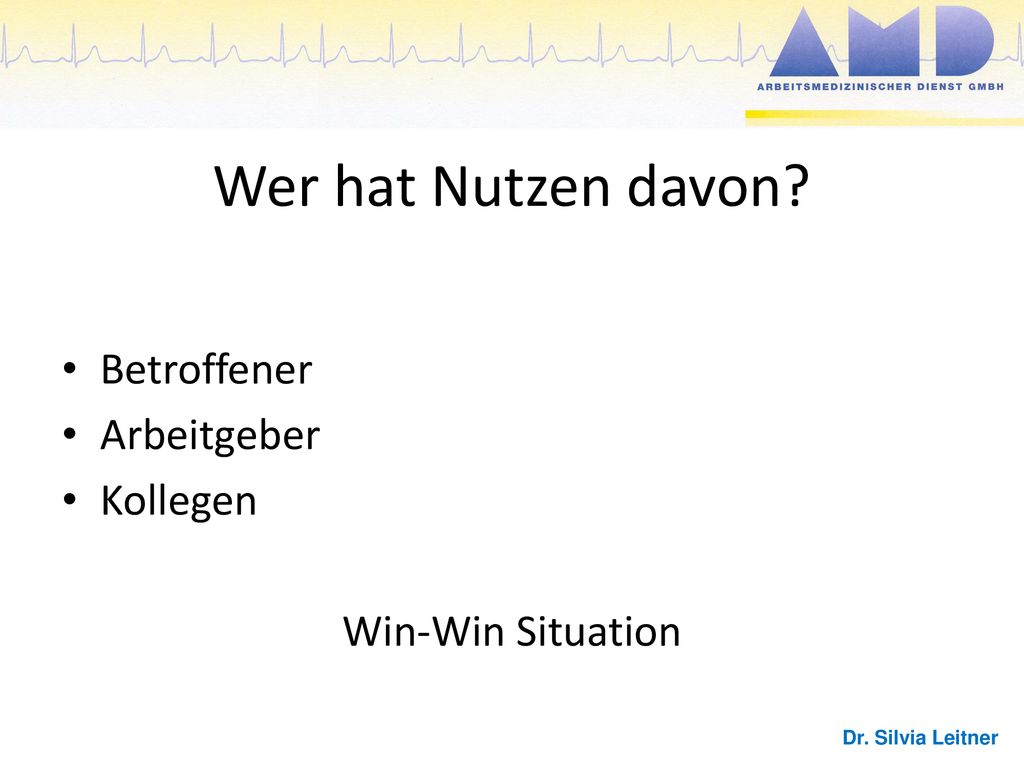 AMD
ARBEITSMEDIZINISCHER DIENST GMBH

Wer hat Nutzen davon?

• Betroffener
• Arbeitgeber
• Kollegen

Win-Win Situation

Dr. Silvia Leitner